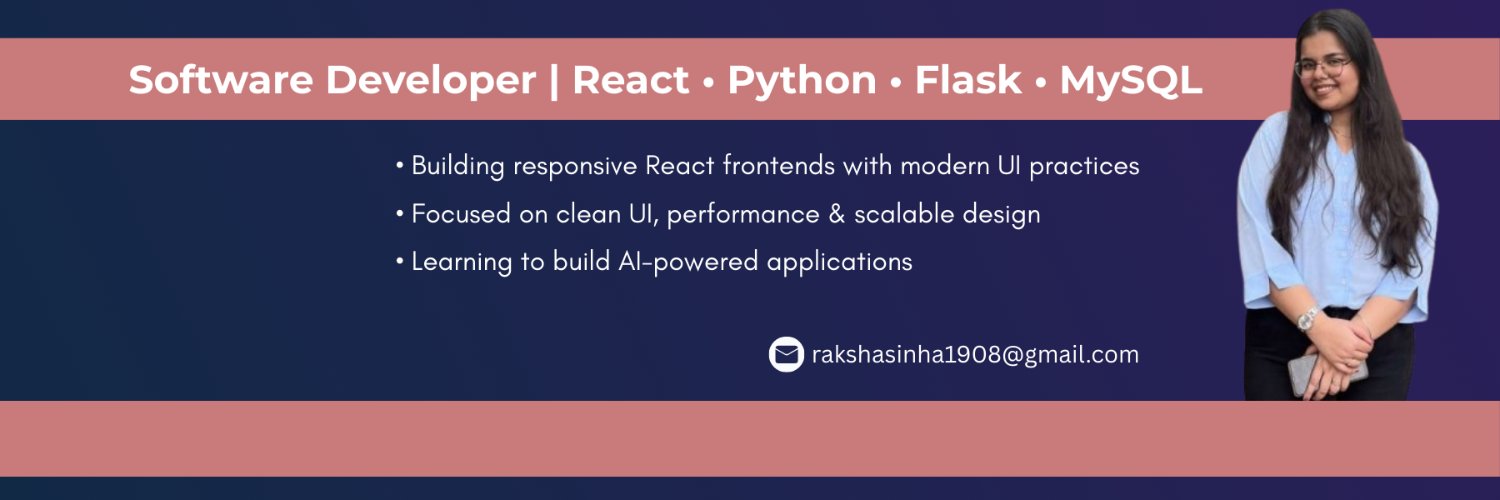 Software Developer | React • Python • Flask • MySQL

• Building responsive React frontends with modern UI practices
• Focused on clean UI, performance & scalable design
• Learning to build AI-powered applications

rakshasinha1908@gmail.com